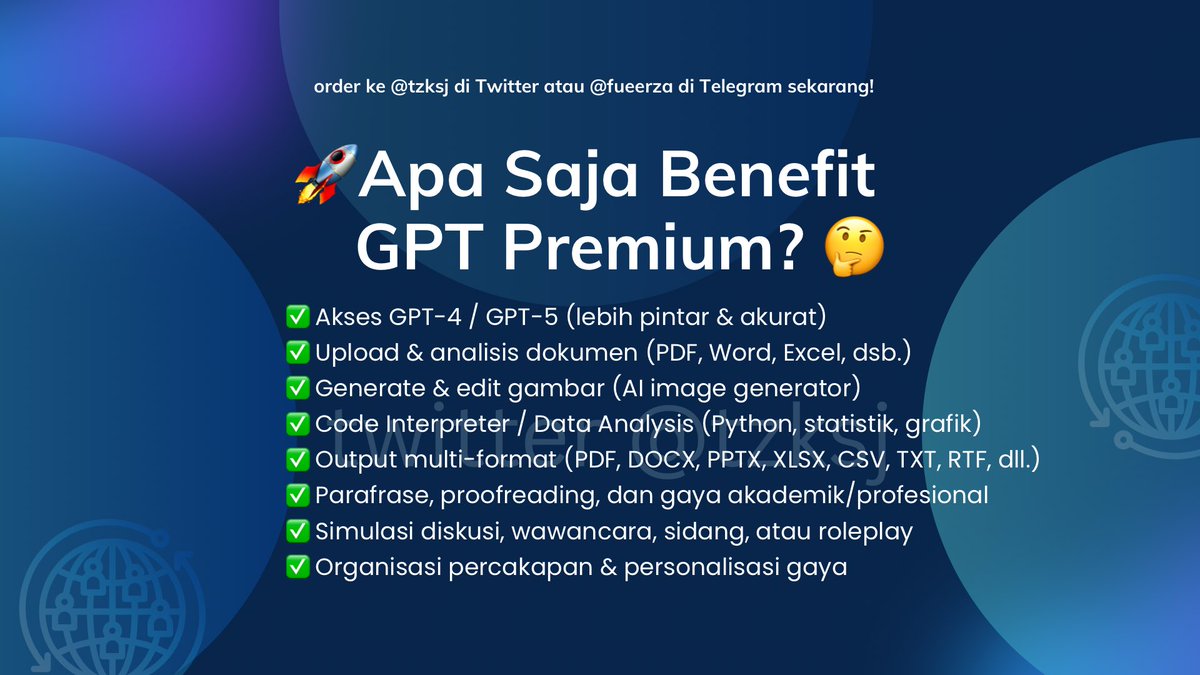 order ke @tzksj di Twitter atau @fueerza di Telegram sekarang!

🚀Apa Saja Benefit GPT Premium? 🤔

✅ Akses GPT-4 / GPT-5 (lebih pintar & akurat)
✅ Upload & analisis dokumen (PDF, Word, Excel, dsb.)
✅ Generate & edit gambar (AI image generator)
✅ Code Interpreter / Data Analysis (Python, statistik, grafik)
✅ Output multi-format (PDF, DOCX, PPTX, XLSX, CSV, TXT, RTF, dll.)
✅ Parafrase, proofreading, dan gaya akademik/profesional
✅ Simulasi diskusi, wawancara, sidang, atau roleplay
✅ Organisasi percakapan & personalisasi gaya

twitter @tzksj